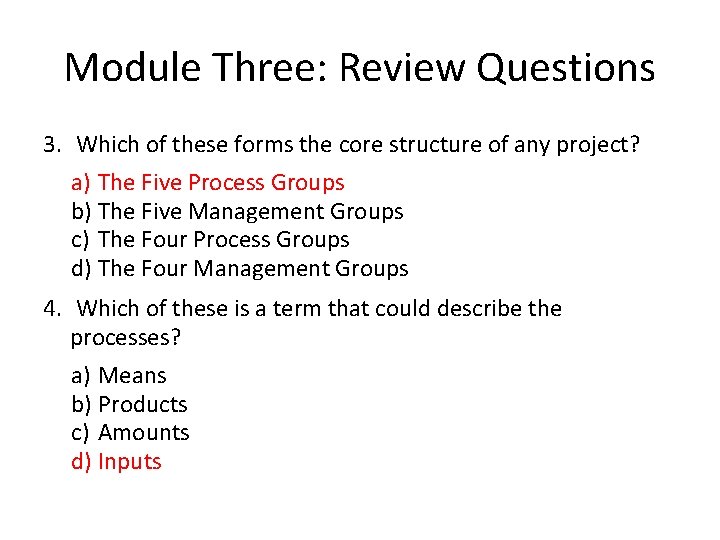 Module Three: Review Questions

3. Which of these forms the core structure of any project?

a) The Five Process Groups
b) The Five Management Groups
c) The Four Process Groups
d) The Four Management Groups

4. Which of these is a term that could describe the processes?

a) Means
b) Products
c) Amounts
d) Inputs